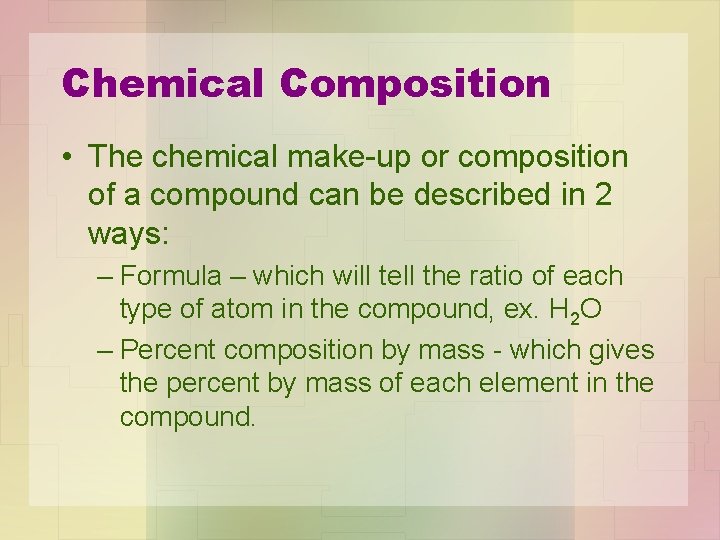 Chemical Composition

• The chemical make-up or composition of a compound can be described in 2 ways:

– Formula – which will tell the ratio of each type of atom in the compound, ex. $H_2O$

– Percent composition by mass - which gives the percent by mass of each element in the compound.